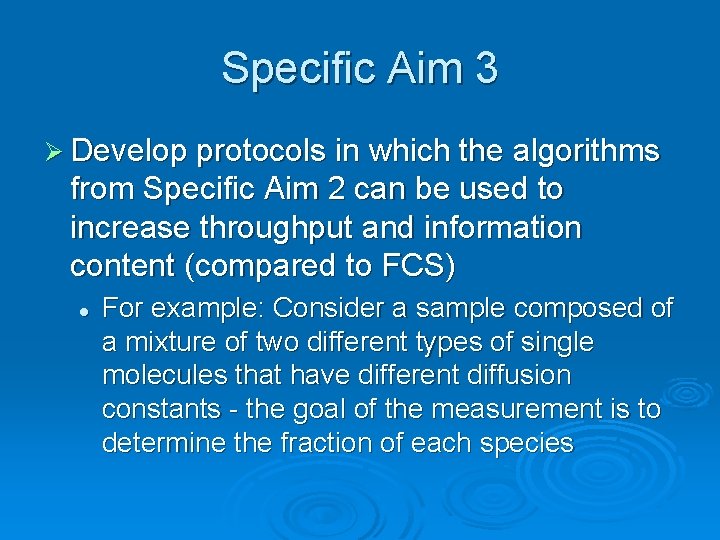 Specific Aim 3

➢ Develop protocols in which the algorithms from Specific Aim 2 can be used to increase throughput and information content (compared to FCS)

• For example: Consider a sample composed of a mixture of two different types of single molecules that have different diffusion constants - the goal of the measurement is to determine the fraction of each species